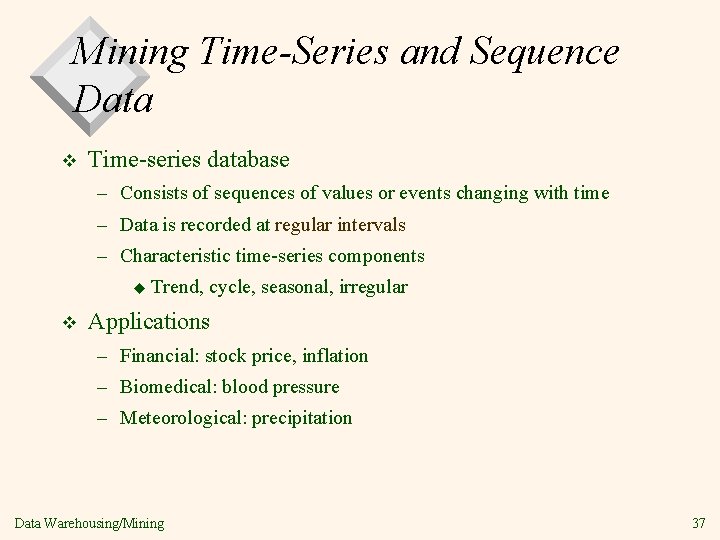 Mining Time-Series and Sequence Data

❖ Time-series database
– Consists of sequences of values or events changing with time
– Data is recorded at regular intervals
– Characteristic time-series components
◆ Trend, cycle, seasonal, irregular

❖ Applications
– Financial: stock price, inflation
– Biomedical: blood pressure
– Meteorological: precipitation

Data Warehousing/Mining

37